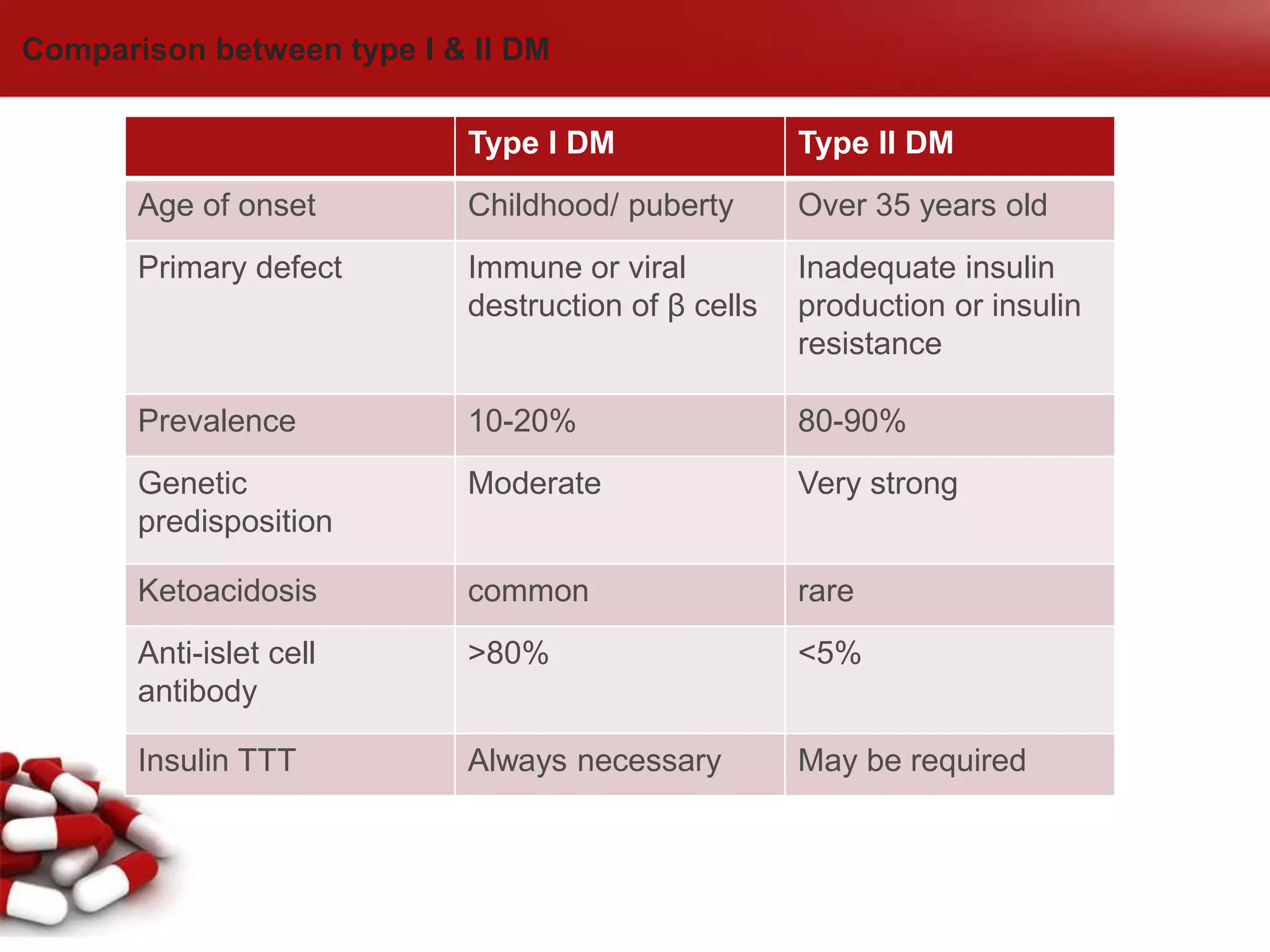 Comparison between type I & II DM

| | Type I DM | Type II DM |
|---|---|---|
| Age of onset | Childhood/ puberty | Over 35 years old |
| Primary defect | Immune or viral destruction of β cells | Inadequate insulin production or insulin resistance |
| Prevalence | 10-20% | 80-90% |
| Genetic predisposition | Moderate | Very strong |
| Ketoacidosis | common | rare |
| Anti-islet cell antibody | >80% | <5% |
| Insulin TTT | Always necessary | May be required |